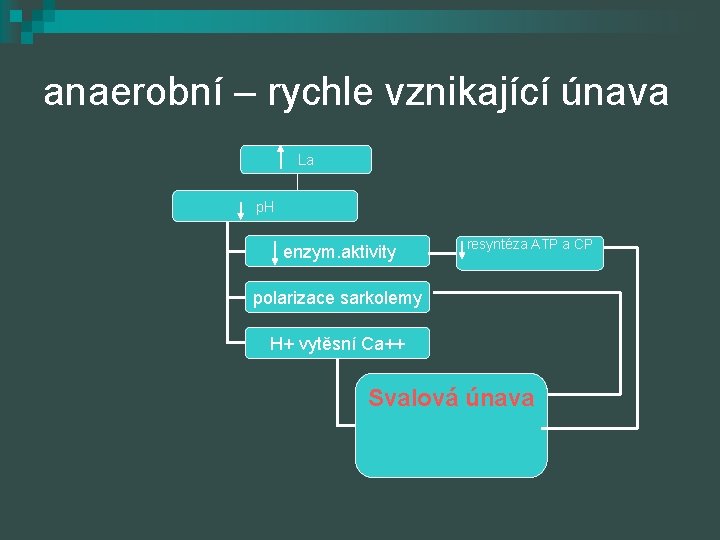 anaerobní – rychle vznikající únava

La

pH

enzym.aktivity

resyntéza ATP a CP

polarizace sarkolemy

H+ vytěsní Ca++

Svalová únava